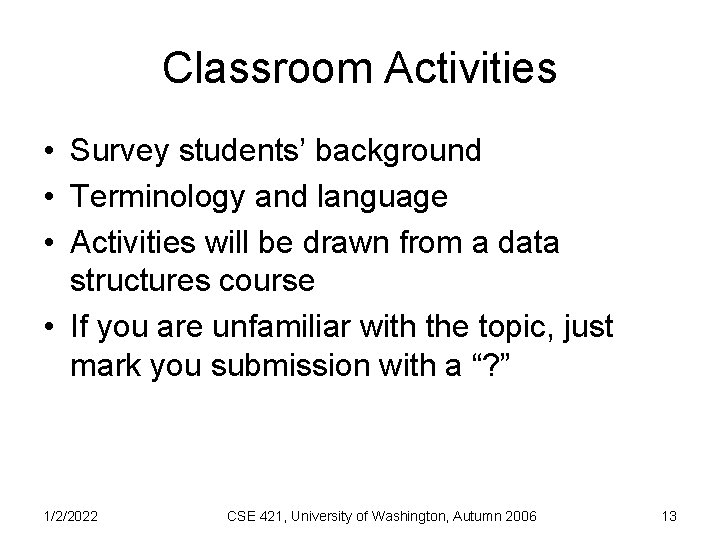 Classroom Activities

• Survey students’ background
• Terminology and language
• Activities will be drawn from a data structures course
• If you are unfamiliar with the topic, just mark you submission with a “?”

1/2/2022 CSE 421, University of Washington, Autumn 2006 13